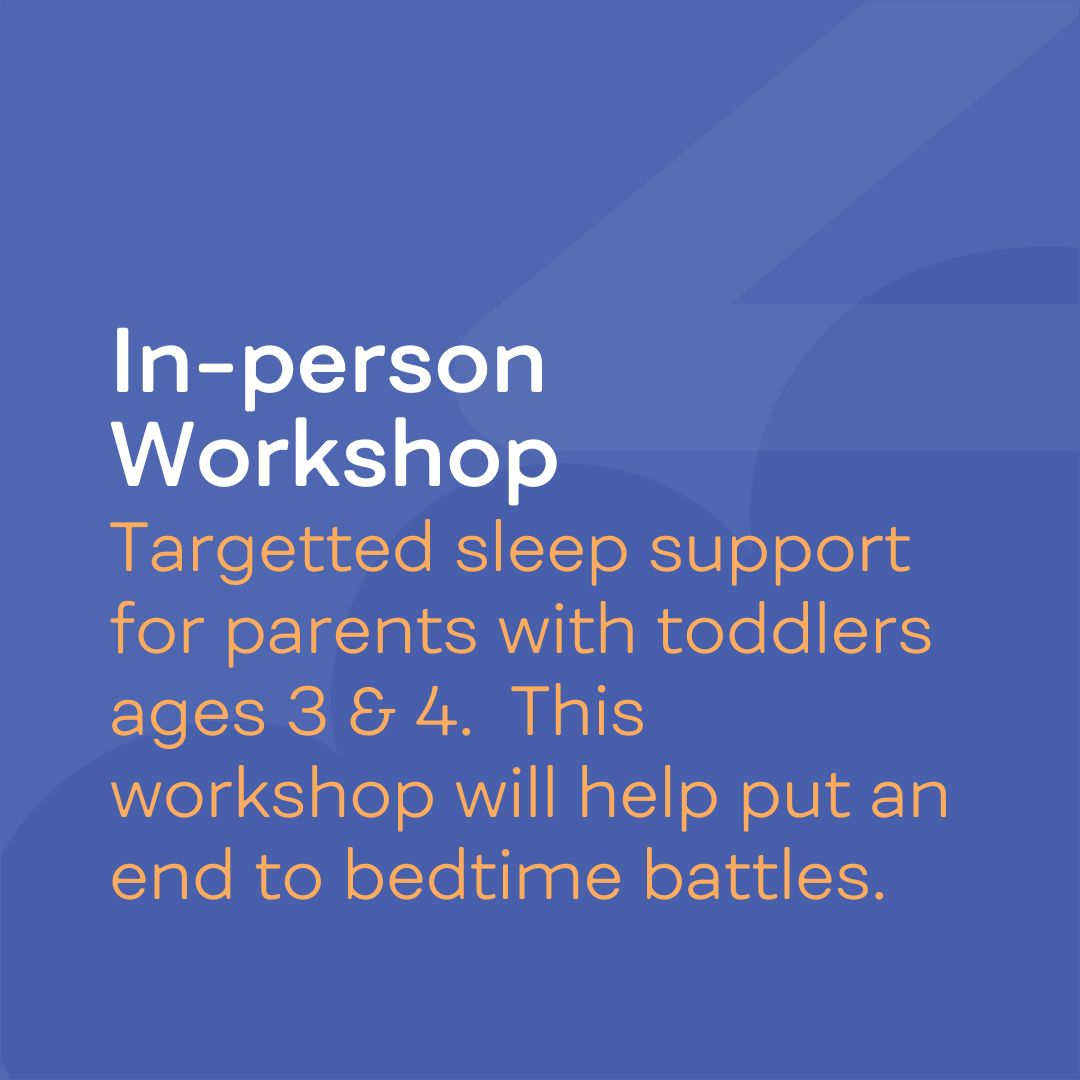 In-person Workshop

Targetted sleep support for parents with toddlers ages 3 & 4.  This workshop will help put an end to bedtime battles.